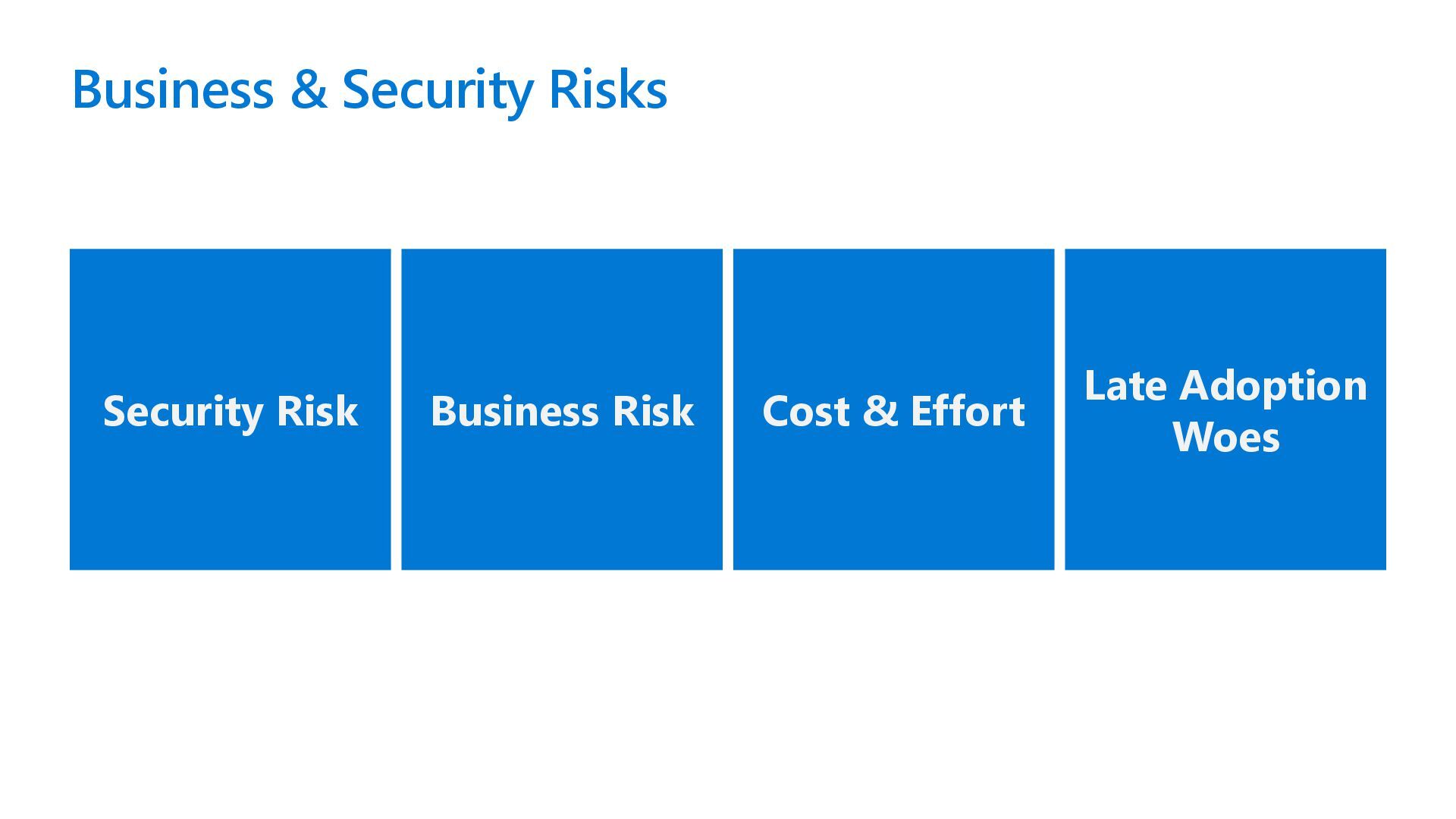 Business & Security Risks

Security Risk

Business Risk

Cost & Effort

Late Adoption Woes